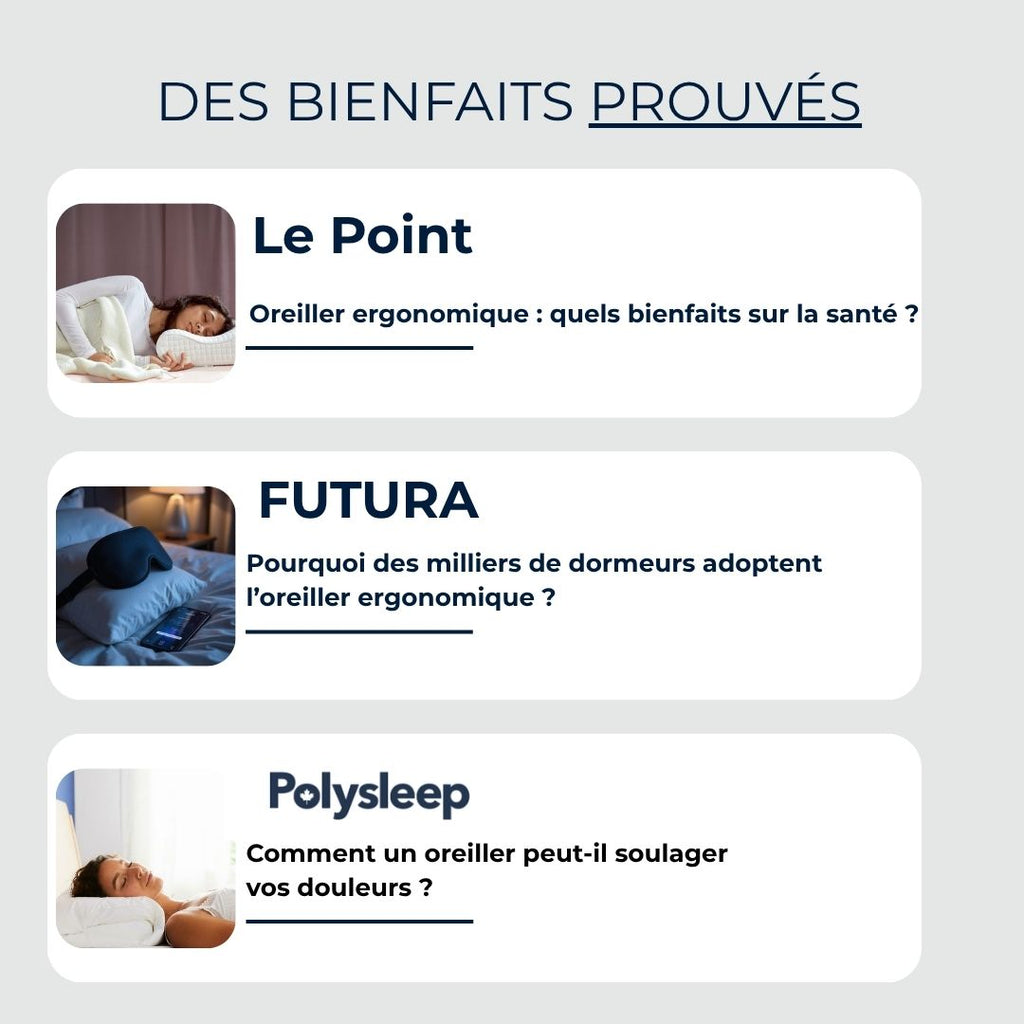 DES BIENFAITS PROUVÉS

Le Point

Oreiller ergonomique : quels bienfaits sur la santé ?

FUTURA

Pourquoi des milliers de dormeurs adoptent l'oreiller ergonomique ?

Polysleep

Comment un oreiller peut-il soulager vos douleurs ?